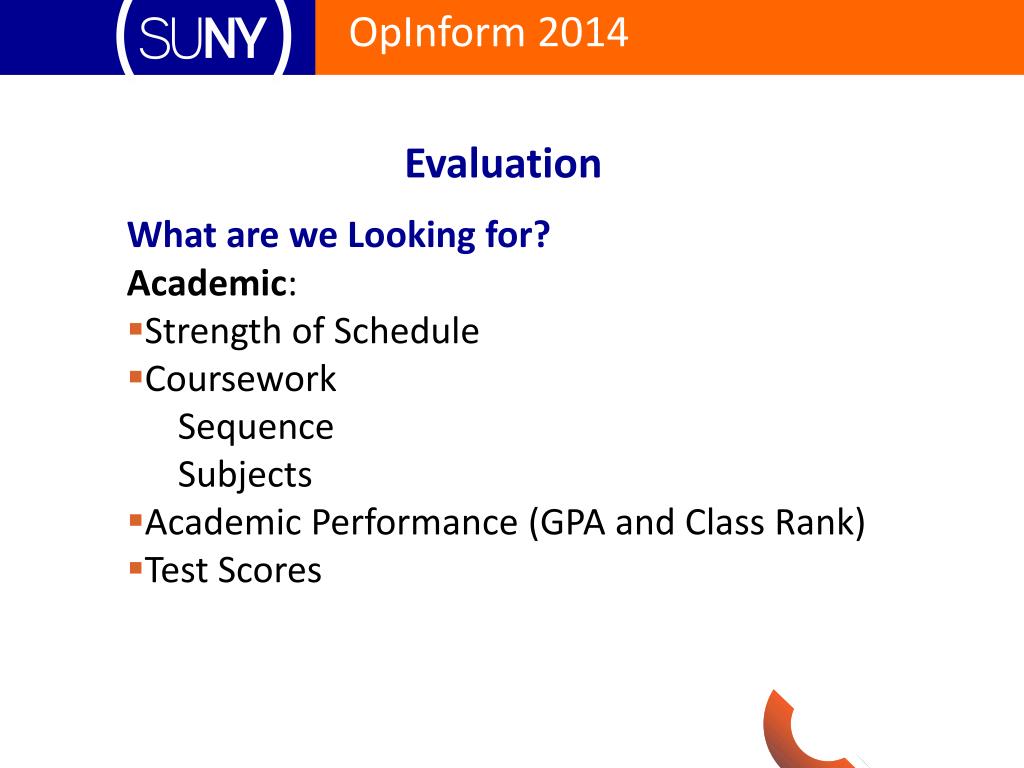 SUNY

OpInform 2014

Evaluation

What are we Looking for?
Academic:
▪Strength of Schedule
▪Coursework
Sequence
Subjects
▪Academic Performance (GPA and Class Rank)
▪Test Scores